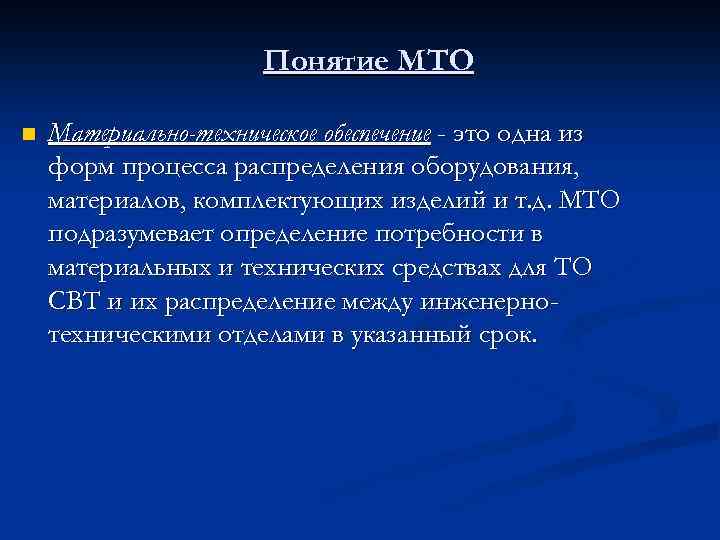 Понятие МТО

Материально-техническое обеспечение - это одна из форм процесса распределения оборудования, материалов, комплектующих изделий и т.д. МТО подразумевает определение потребности в материальных и технических средствах для ТО СВТ и их распределение между инженерно-техническими отделами в указанный срок.